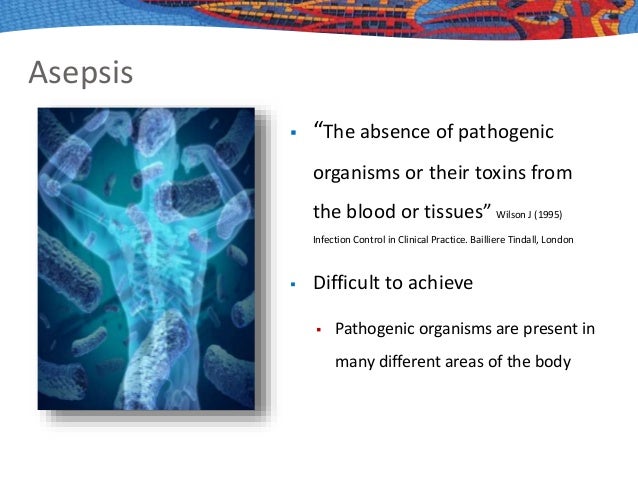 Asepsis

▪ “The absence of pathogenic organisms or their toxins from the blood or tissues” Wilson J (1995) Infection Control in Clinical Practice. Bailliere Tindall, London

▪ Difficult to achieve

▪ Pathogenic organisms are present in many different areas of the body